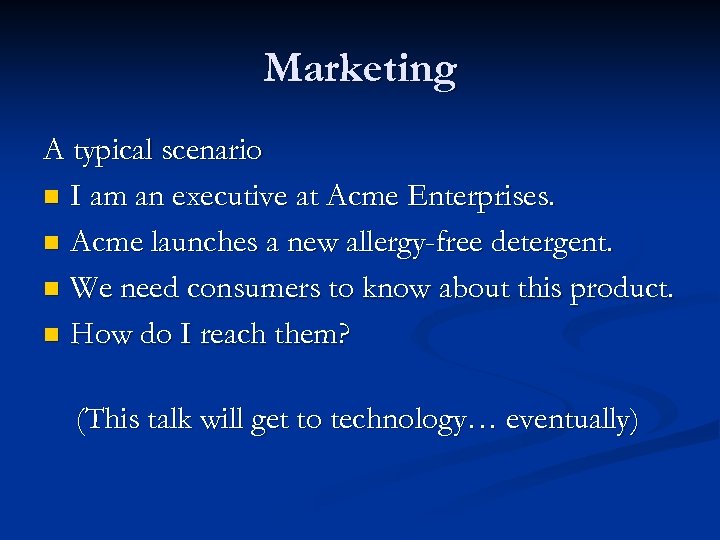 Marketing

A typical scenario

- I am an executive at Acme Enterprises.
- Acme launches a new allergy-free detergent.
- We need consumers to know about this product.
- How do I reach them?

(This talk will get to technology… eventually)